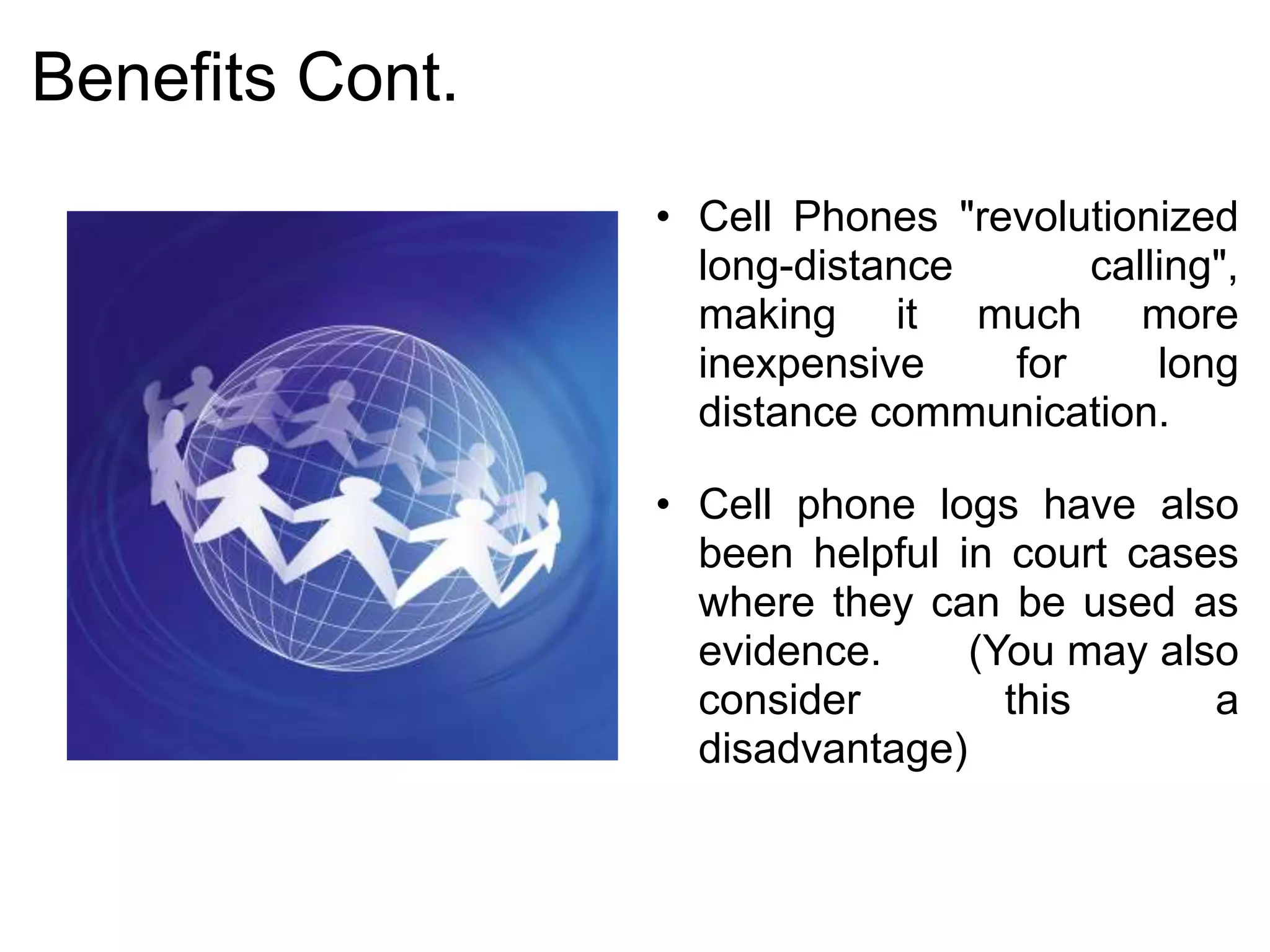 Benefits Cont.

• Cell Phones "revolutionized long-distance calling", making it much more inexpensive for long distance communication.

• Cell phone logs have also been helpful in court cases where they can be used as evidence. (You may also consider this a disadvantage)